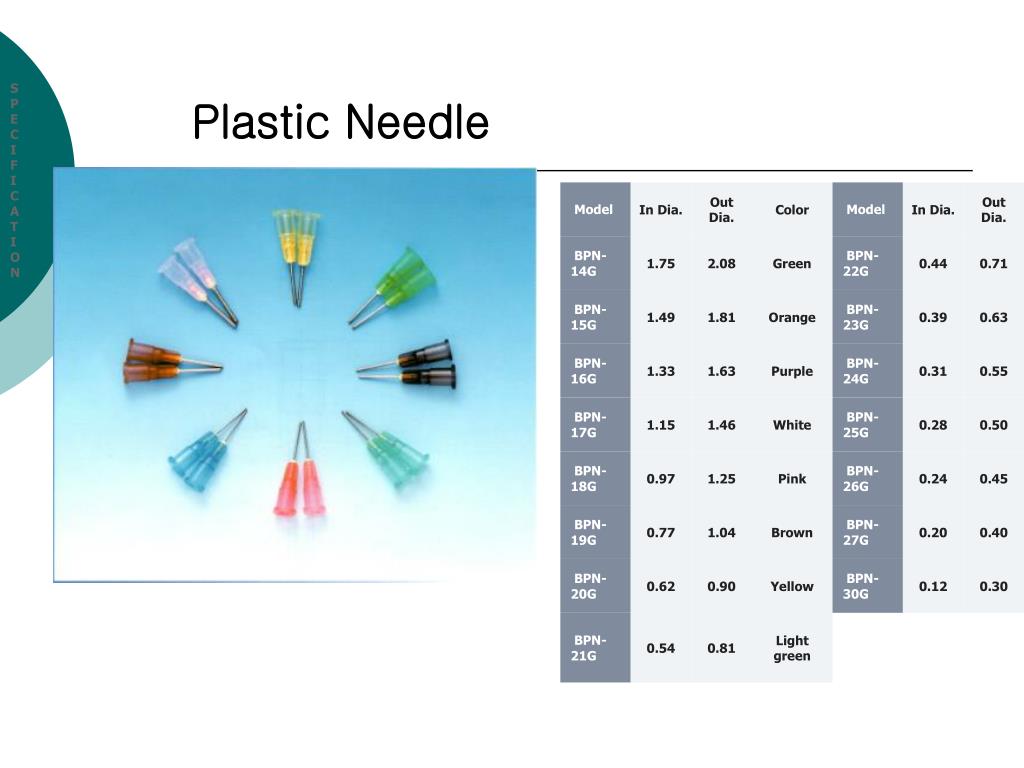 SPECIFICATION

Plastic Needle

| Model | In Dia. | Out Dia. | Color | Model | In Dia. | Out Dia. |
|---|---|---|---|---|---|---|
| BPN-14G | 1.75 | 2.08 | Green | BPN-22G | 0.44 | 0.71 |
| BPN-15G | 1.49 | 1.81 | Orange | BPN-23G | 0.39 | 0.63 |
| BPN-16G | 1.33 | 1.63 | Purple | BPN-24G | 0.31 | 0.55 |
| BPN-17G | 1.15 | 1.46 | White | BPN-25G | 0.28 | 0.50 |
| BPN-18G | 0.97 | 1.25 | Pink | BPN-26G | 0.24 | 0.45 |
| BPN-19G | 0.77 | 1.04 | Brown | BPN-27G | 0.20 | 0.40 |
| BPN-20G | 0.62 | 0.90 | Yellow | BPN-30G | 0.12 | 0.30 |
| BPN-21G | 0.54 | 0.81 | Light green | | | |